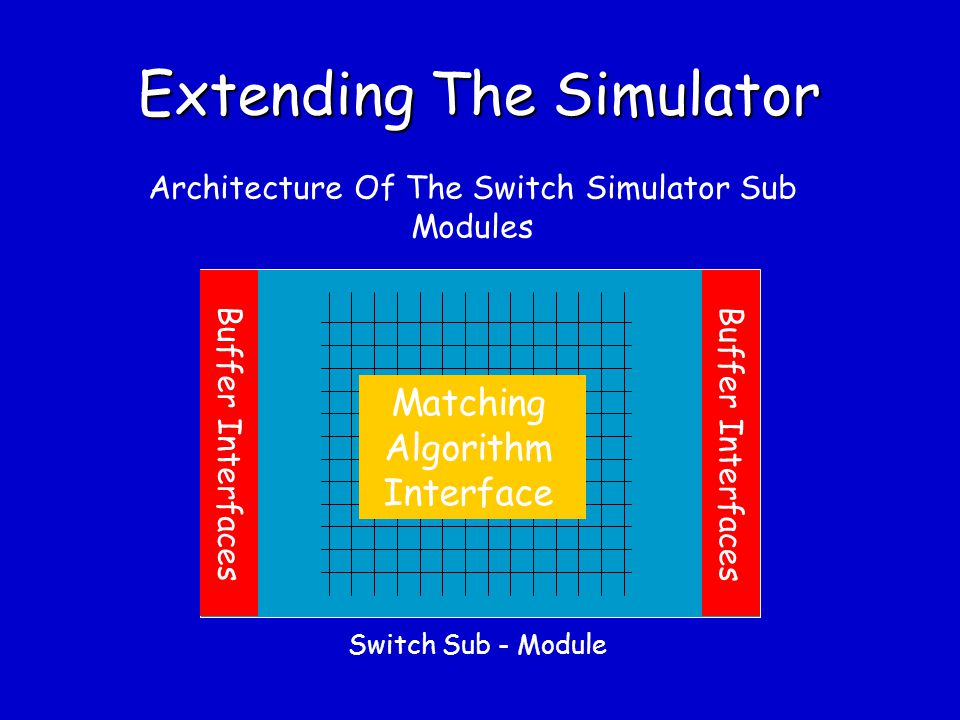 Extending The Simulator

Architecture Of The Switch Simulator Sub Modules

Buffer Interfaces

Matching Algorithm Interface

Buffer Interfaces

Switch Sub - Module